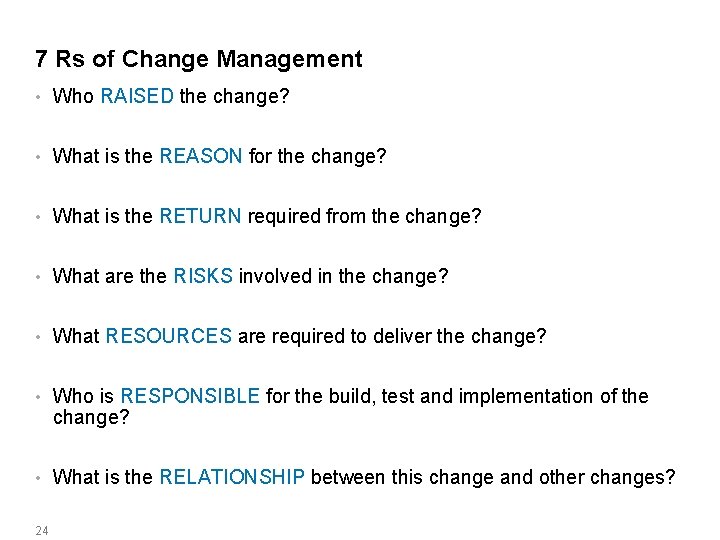 7 Rs of Change Management

• Who RAISED the change?

• What is the REASON for the change?

• What is the RETURN required from the change?

• What are the RISKS involved in the change?

• What RESOURCES are required to deliver the change?

• Who is RESPONSIBLE for the build, test and implementation of the change?

• What is the RELATIONSHIP between this change and other changes?

24